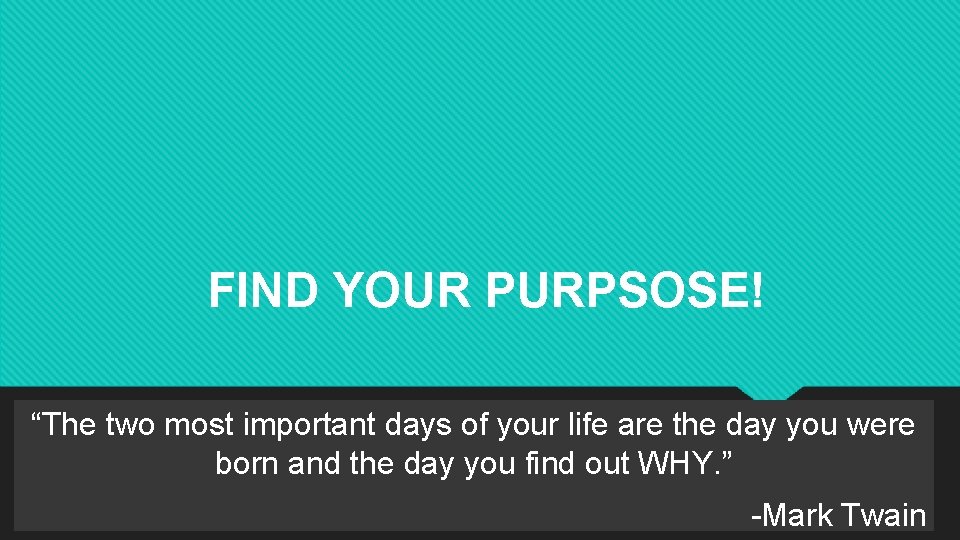 FIND YOUR PURPSOSE!

“The two most important days of your life are the day you were born and the day you find out WHY.”

-Mark Twain